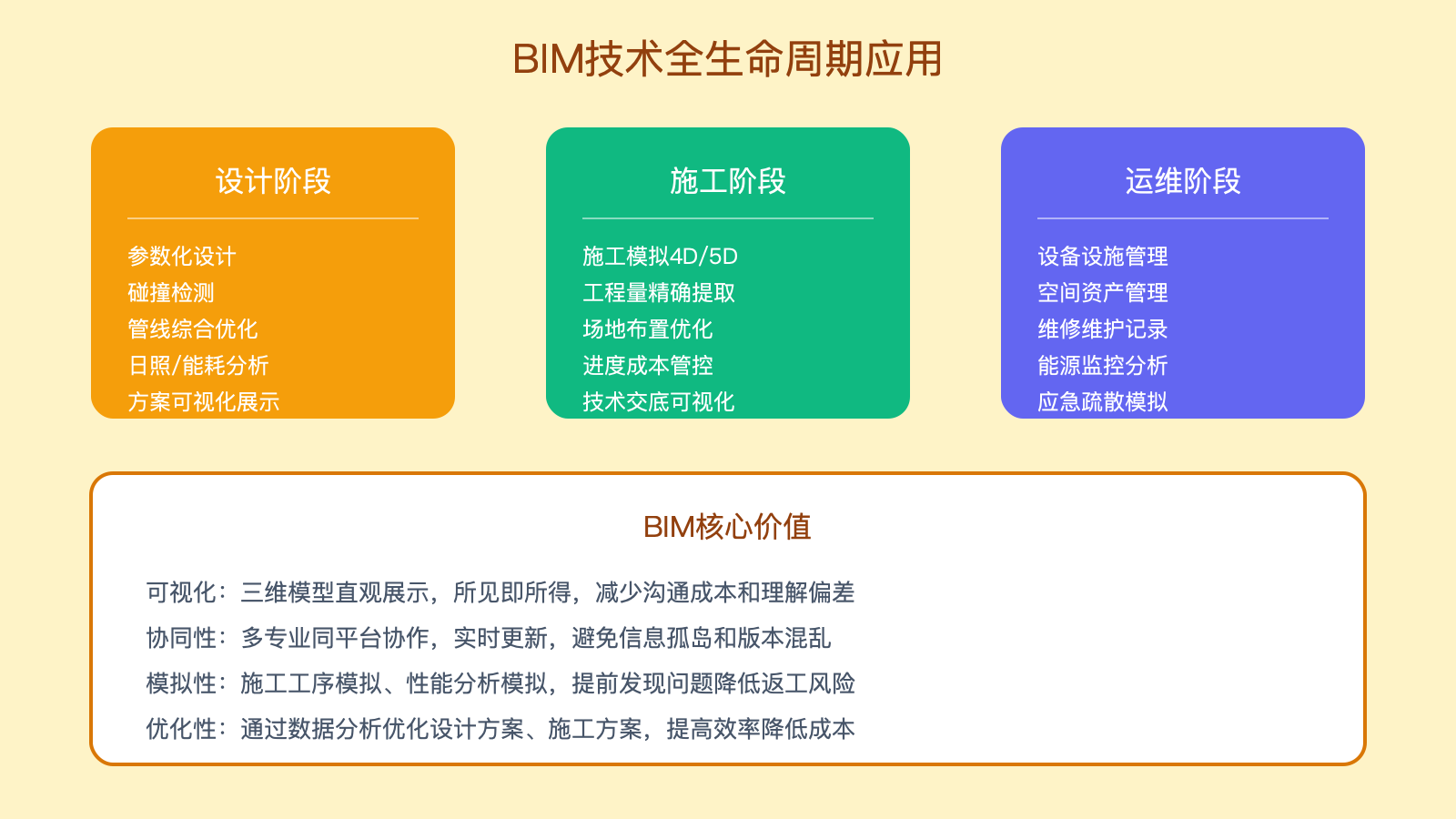 BIM技术全生命周期应用

设计阶段

参数化设计
碰撞检测
管线综合优化
日照/能耗分析
方案可视化展示

施工阶段

施工模拟4D/5D
工程量精确提取
场地布置优化
进度成本管控
技术交底可视化

运维阶段

设备设施管理
空间资产管理
维修维护记录
能源监控分析
应急疏散模拟

BIM核心价值

可视化：三维模型直观展示，所见即所得，减少沟通成本和理解偏差
协同性：多专业同平台协作，实时更新，避免信息孤岛和版本混乱
模拟性：施工工序模拟、性能分析模拟，提前发现问题降低返工风险
优化性：通过数据分析优化设计方案、施工方案，提高效率降低成本